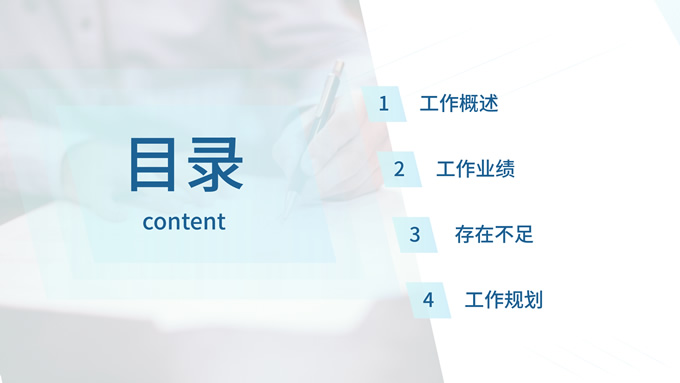 目录
content

1 工作概述

2 工作业绩

3 存在不足

4 工作规划